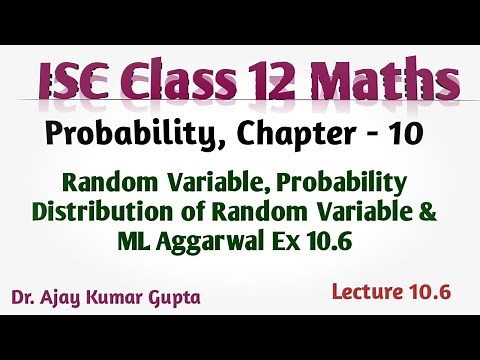 ISC Class 12 Maths

Probability, Chapter - 10

Random Variable, Probability Distribution of Random Variable & ML Aggarwal Ex 10.6

Dr. Ajay Kumar Gupta

Lecture 10.6